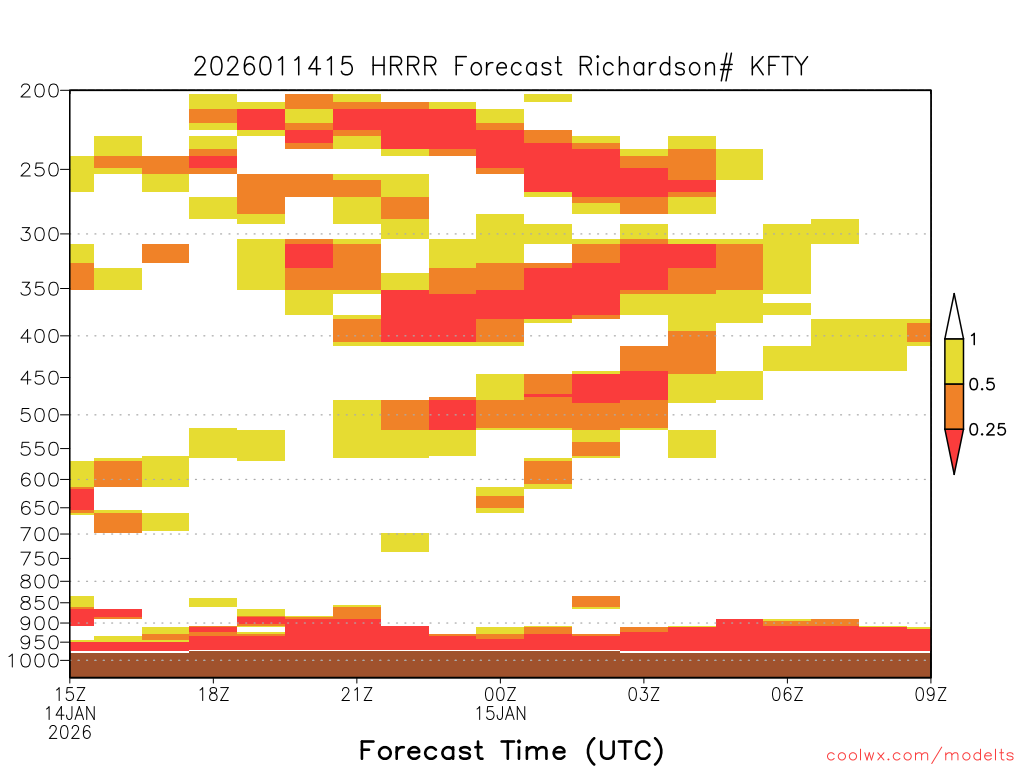 2026011415 HRRR Forecast Richardson# KFTY

200
250
300
350
400
450
500
550
600
650
700
750
800
850
900
950
1000

1
0.5
0.25

15Z
14JAN
2026
18Z
21Z
00Z
15JAN
03Z
06Z
09Z

Forecast Time (UTC)

coolwx.com/modelts